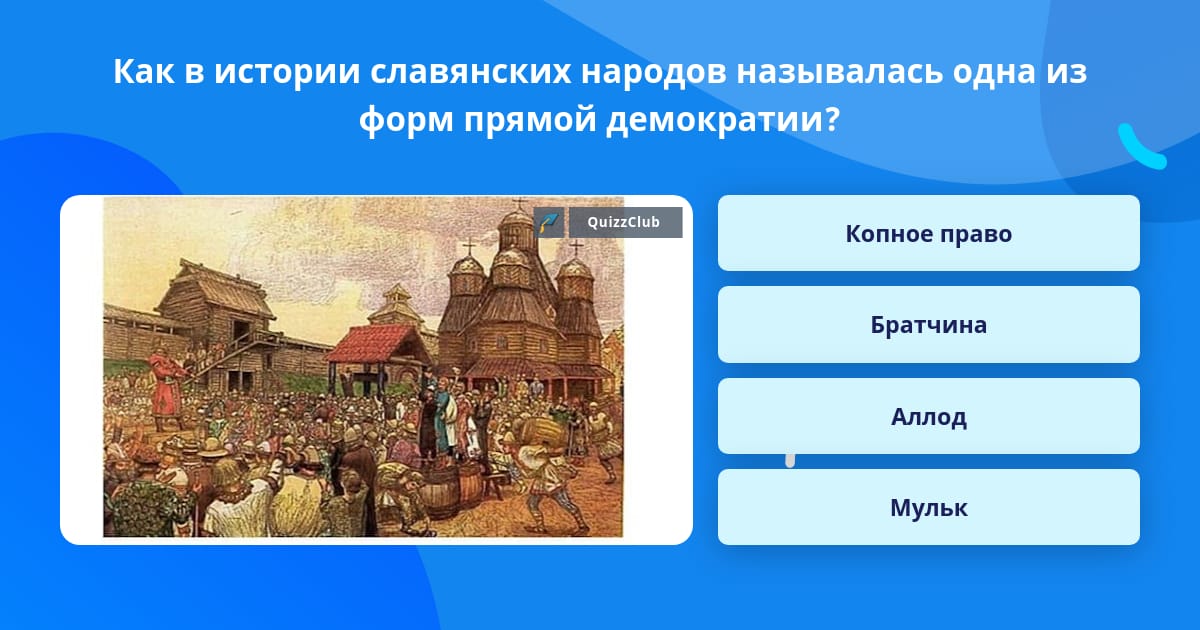 Как в истории славянских народов называлась одна из форм прямой демократии?

QuizzClub

Копное право

Братчина

Аллод

Мульк